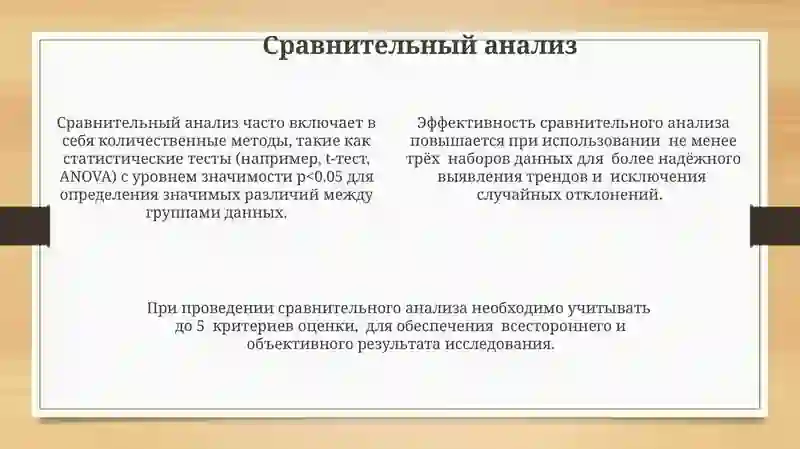 Сравнительный анализ

Сравнительный анализ часто включает в себя количественные методы, такие как статистические тесты (например, t-тест, ANOVA) с уровнем значимости p<0.05 для определения значимых различий между группами данных.

Эффективность сравнительного анализа повышается при использовании не менее трёх наборов данных для более надёжного выявления трендов и исключения случайных отклонений.

При проведении сравнительного анализа необходимо учитывать до 5 критериев оценки, для обеспечения всестороннего и объективного результата исследования.